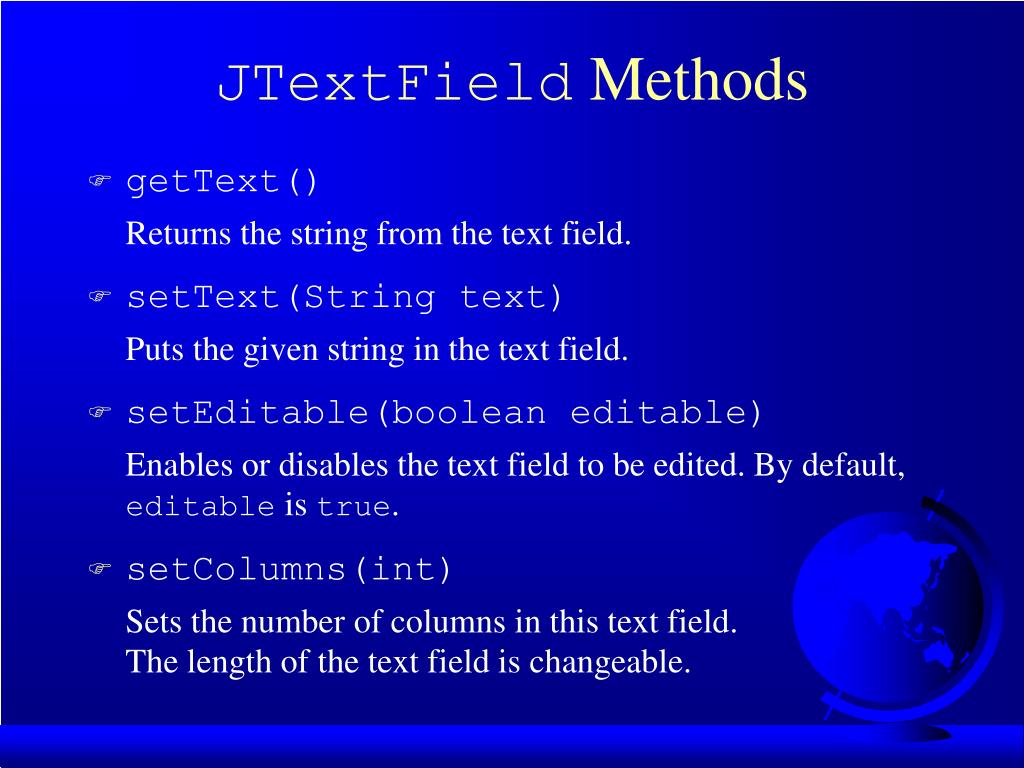 JTextField Methods

getText()

Returns the string from the text field.

setText(String text)

Puts the given string in the text field.

setEditable(boolean editable)

Enables or disables the text field to be edited. By default, editable is true.

setColumns(int)

Sets the number of columns in this text field. The length of the text field is changeable.